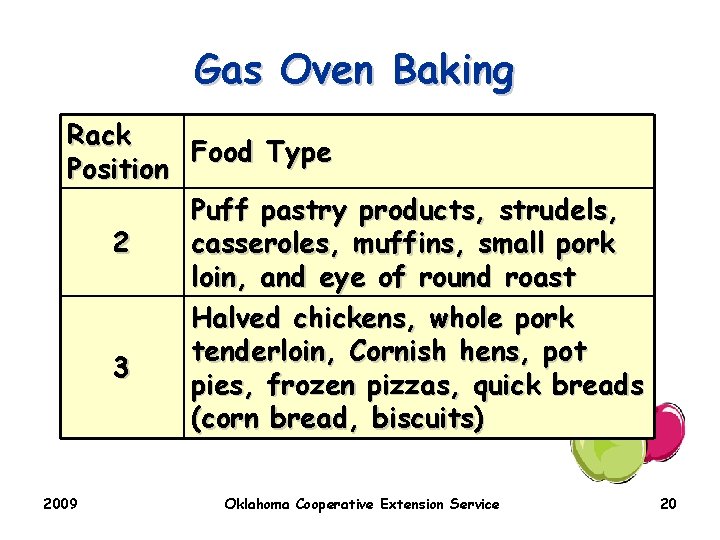 Gas Oven Baking

| Rack Position | Food Type |
|---|---|
| 2 | Puff pastry products, strudels, casseroles, muffins, small pork loin, and eye of round roast |
| 3 | Halved chickens, whole pork tenderloin, Cornish hens, pot pies, frozen pizzas, quick breads (corn bread, biscuits) |

2009 Oklahoma Cooperative Extension Service 20